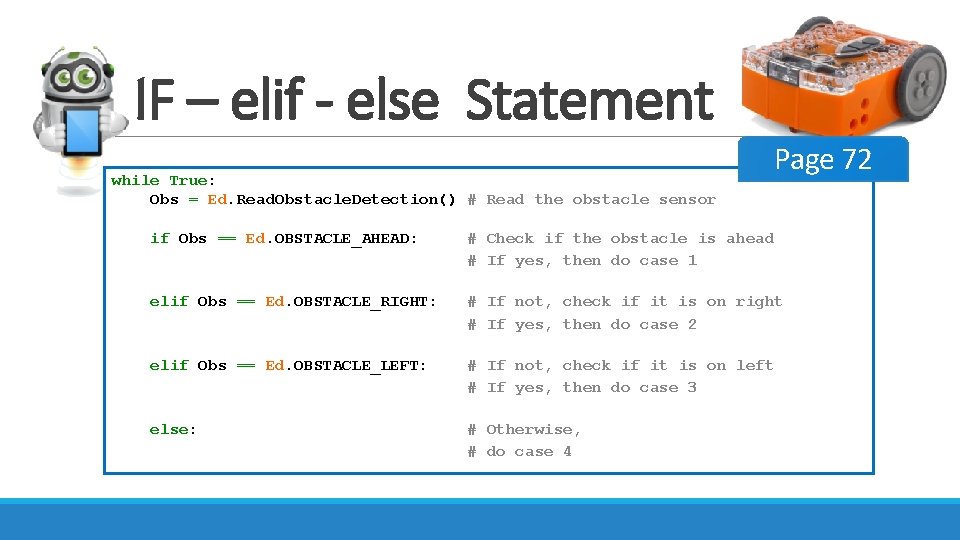 IF – elif - else Statement

Page 72

while True:
    Obs = Ed.ReadObstacleDetection() # Read the obstacle sensor

    if Obs == Ed.OBSTACLE_AHEAD:     # Check if the obstacle is ahead
                                     # If yes, then do case 1

    elif Obs == Ed.OBSTACLE_RIGHT:   # If not, check if it is on right
                                     # If yes, then do case 2

    elif Obs == Ed.OBSTACLE_LEFT:    # If not, check if it is on left
                                     # If yes, then do case 3

    else:                            # Otherwise,
                                     # do case 4